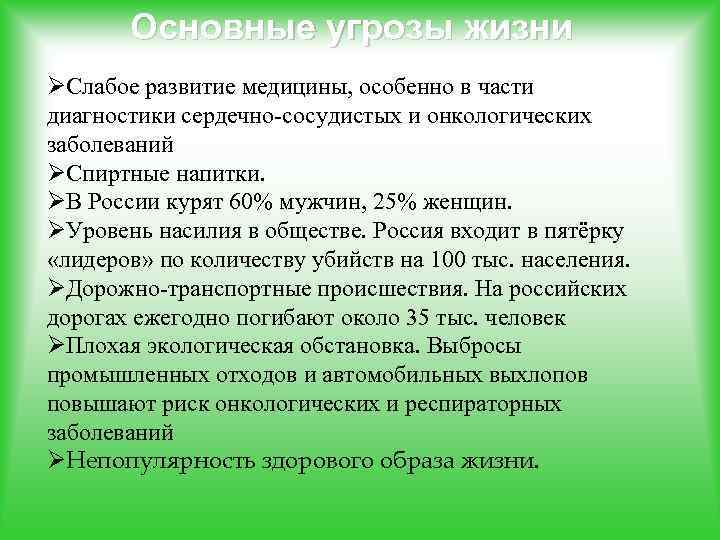 Основные угрозы жизни

➢Слабое развитие медицины, особенно в части диагностики сердечно-сосудистых и онкологических заболеваний
➢Спиртные напитки.
➢В России курят 60% мужчин, 25% женщин.
➢Уровень насилия в обществе. Россия входит в пятёрку «лидеров» по количеству убийств на 100 тыс. населения.
➢Дорожно-транспортные происшествия. На российских дорогах ежегодно погибают около 35 тыс. человек
➢Плохая экологическая обстановка. Выбросы промышленных отходов и автомобильных выхлопов повышают риск онкологических и респираторных заболеваний
➢Непопулярность здорового образа жизни.